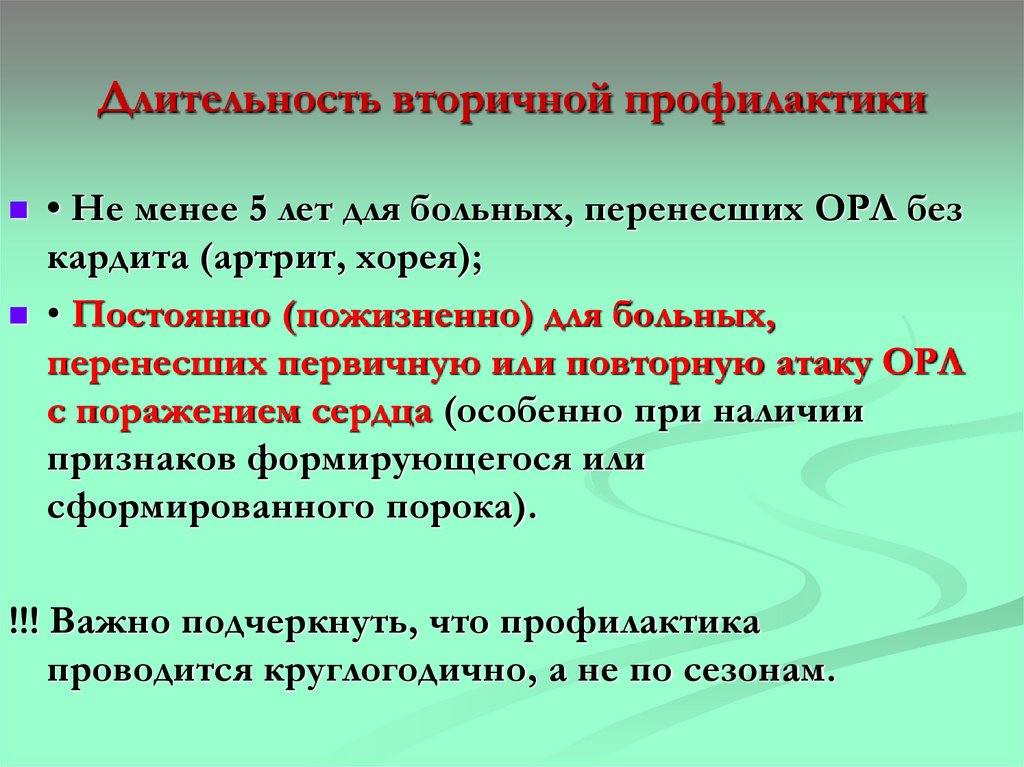 Длительность вторичной профилактики

• Не менее 5 лет для больных, перенесших ОРЛ без кардита (артрит, хорея);

• Постоянно (пожизненно) для больных, перенесших первичную или повторную атаку ОРЛ с поражением сердца (особенно при наличии признаков формирующегося или сформированного порока).

!!! Важно подчеркнуть, что профилактика проводится круглогодично, а не по сезонам.